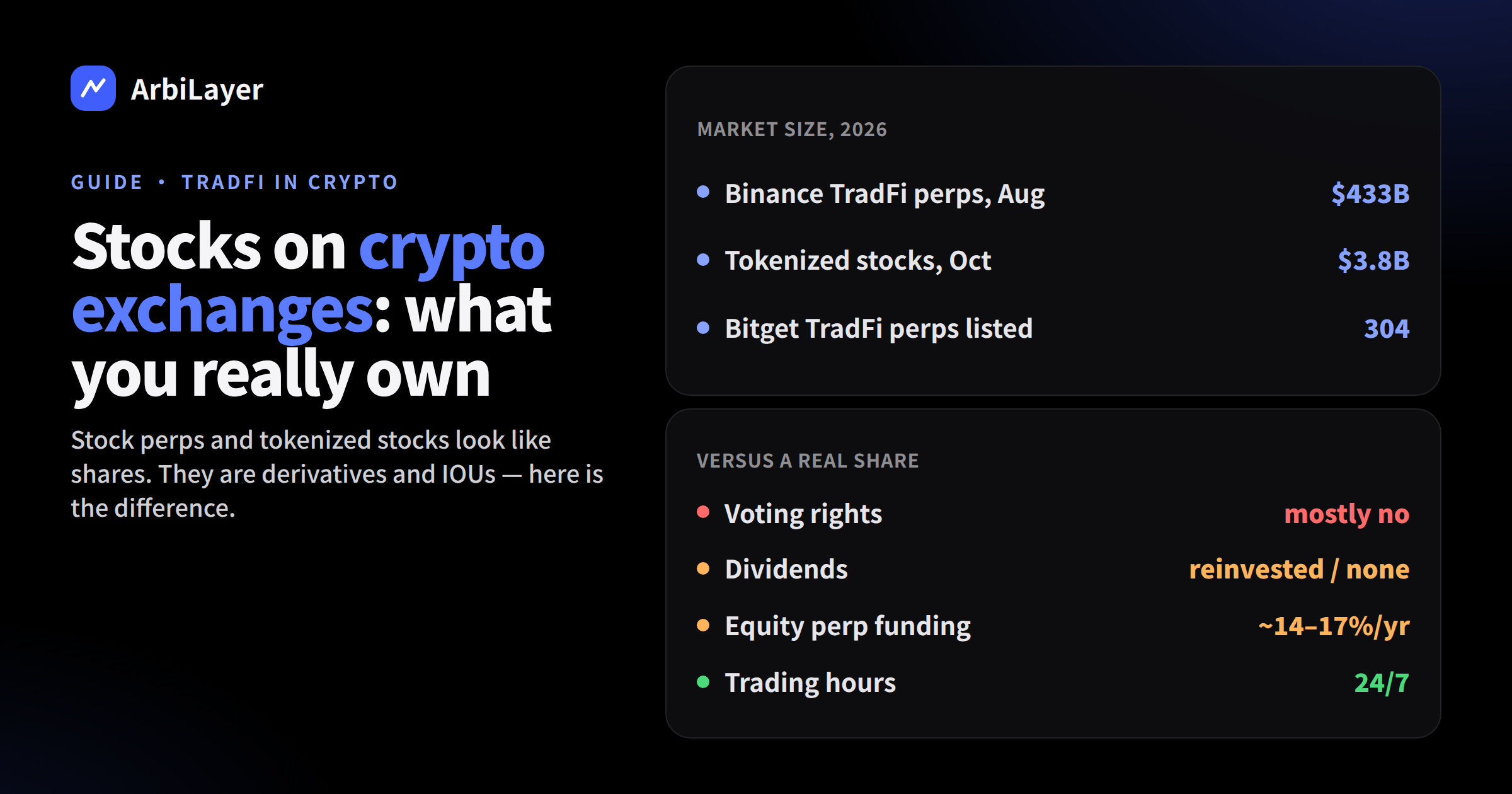 ArbiLayer

GUIDE • TRADFI IN CRYPTO

Stocks on crypto exchanges: what you really own

Stock perps and tokenized stocks look like shares. They are derivatives and IOUs — here is the difference.

MARKET SIZE, 2026

• Binance TradFi perps, Aug $433B

• Tokenized stocks, Oct $3.8B

• Bitget TradFi perps listed 304

VERSUS A REAL SHARE

• Voting rights mostly no

• Dividends reinvested / none

• Equity perp funding ~14–17%/yr

• Trading hours 24/7